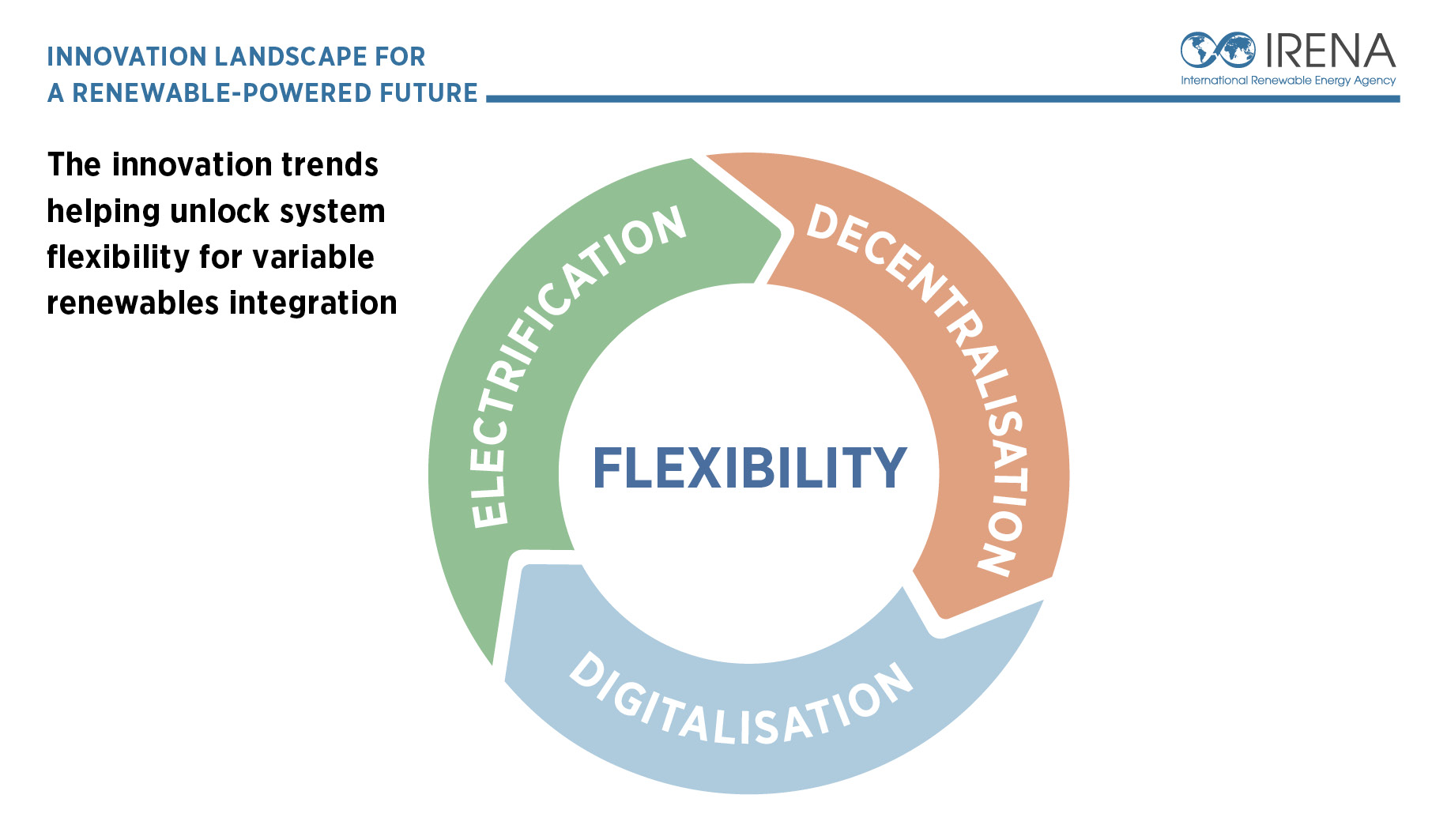 INNOVATION LANDSCAPE FOR
A RENEWABLE-POWERED FUTURE

IRENA
International Renewable Energy Agency

The innovation trends helping unlock system flexibility for variable renewables integration

ELECTRIFICATION

DECENTRALISATION

DIGITALISATION

FLEXIBILITY